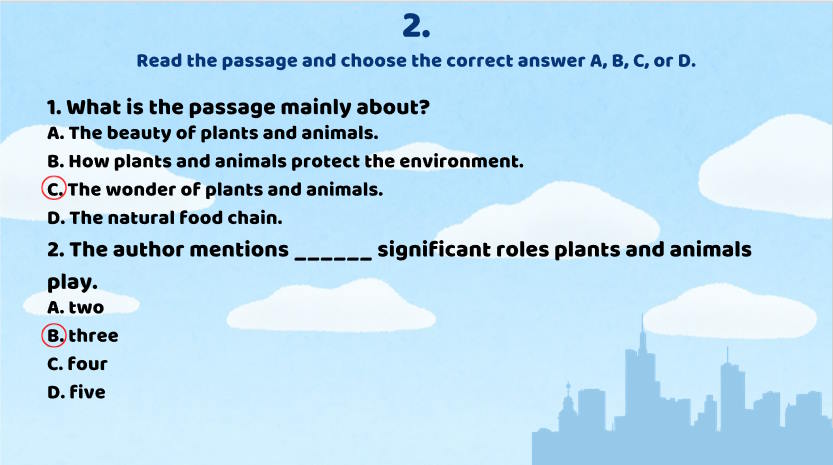 2.

Read the passage and choose the correct answer A, B, C, or D.

1. What is the passage mainly about?
A. The beauty of plants and animals.
B. How plants and animals protect the environment.
C. The wonder of plants and animals.
D. The natural food chain.

2. The author mentions ______ significant roles plants and animals play.
A. two
B. three
C. four
D. five